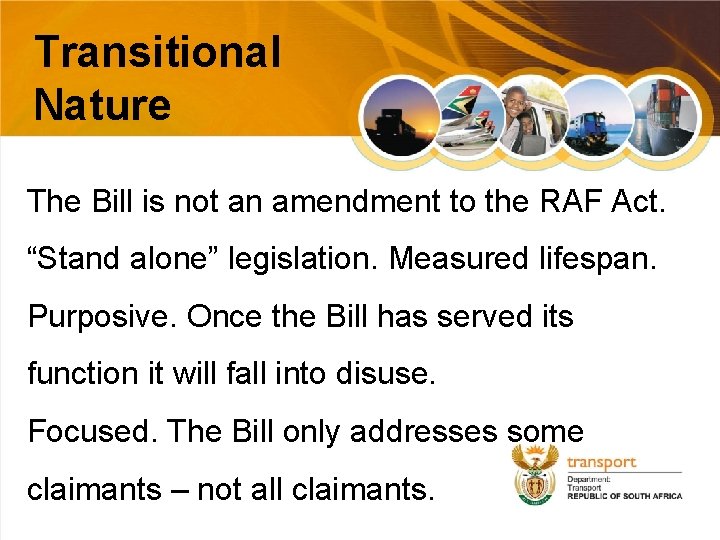 Transitional Nature

The Bill is not an amendment to the RAF Act.

“Stand alone” legislation. Measured lifespan.

Purposive. Once the Bill has served its function it will fall into disuse.

Focused. The Bill only addresses some claimants – not all claimants.

transport
Department:
Transport
REPUBLIC OF SOUTH AFRICA